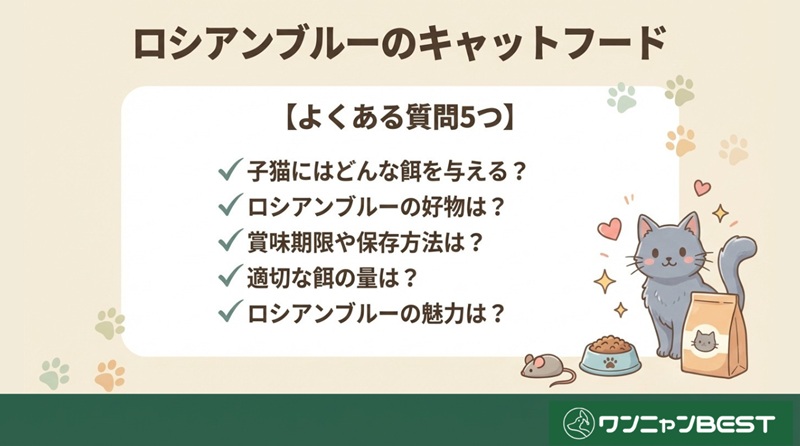 ロシアンブルーのキャットフード

【よくある質問5つ】

✓ 子猫にはどんな餌を与える？
✓ ロシアンブルーの好物は？
✓ 賞味期限や保存方法は？
✓ 適切な餌の量は？
✓ ロシアンブルーの魅力は？

ワンニャンBEST